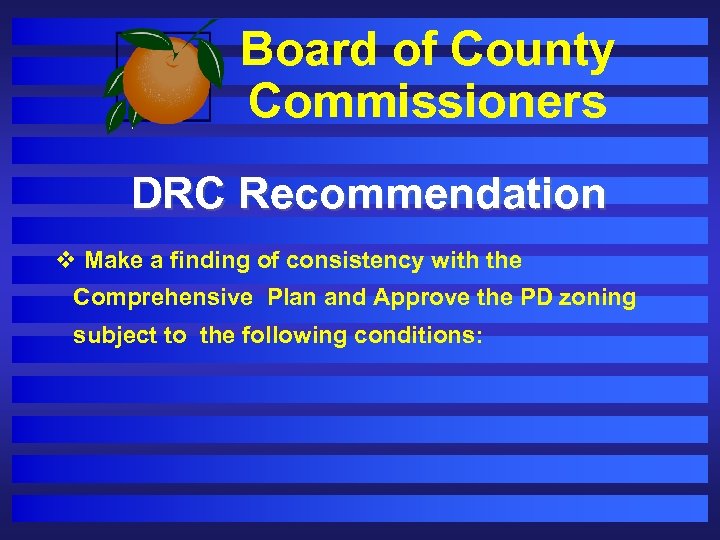 Board of County Commissioners

DRC Recommendation

❖ Make a finding of consistency with the Comprehensive Plan and Approve the PD zoning subject to the following conditions: